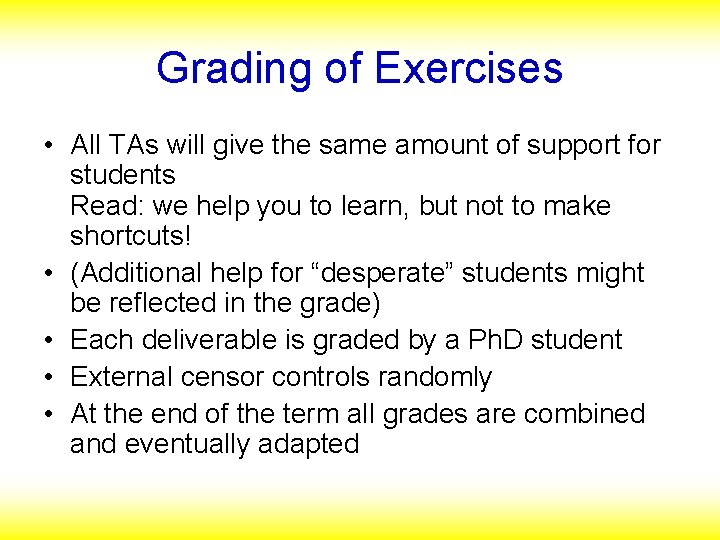 Grading of Exercises

• All TAs will give the same amount of support for students
Read: we help you to learn, but not to make shortcuts!
• (Additional help for “desperate” students might be reflected in the grade)
• Each deliverable is graded by a PhD student
• External censor controls randomly
• At the end of the term all grades are combined and eventually adapted